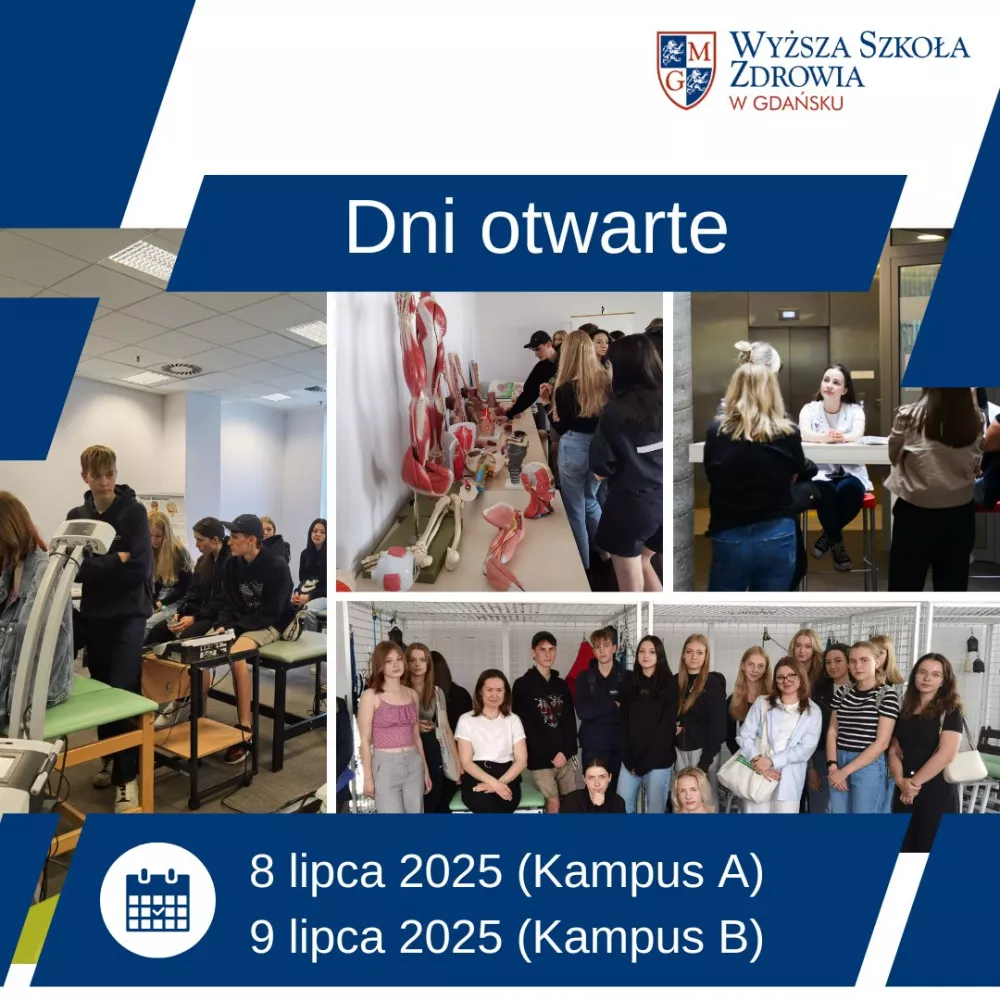 M G
WYŻSZA SZKOŁA ZDROWIA W GDAŃSKU

Dni otwarte

8 lipca 2025 (Kampus A)
9 lipca 2025 (Kampus B)